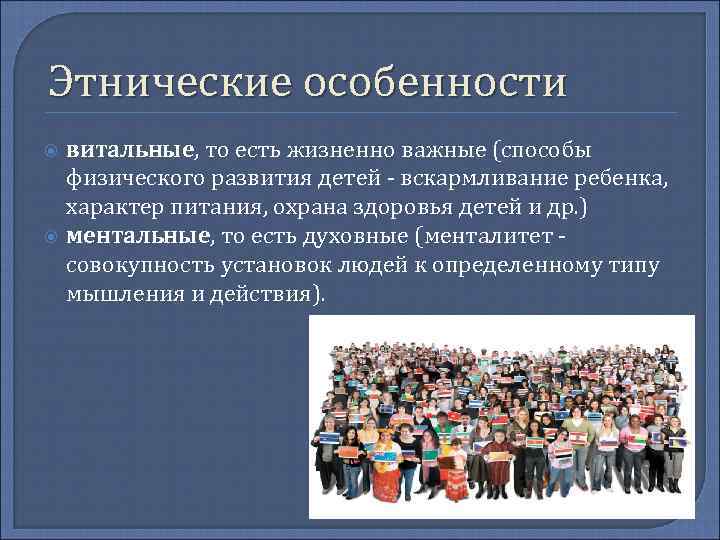 Этнические особенности

витальные, то есть жизненно важные (способы физического развития детей - вскармливание ребенка, характер питания, охрана здоровья детей и др.)

ментальные, то есть духовные (менталитет - совокупность установок людей к определенному типу мышления и действия).